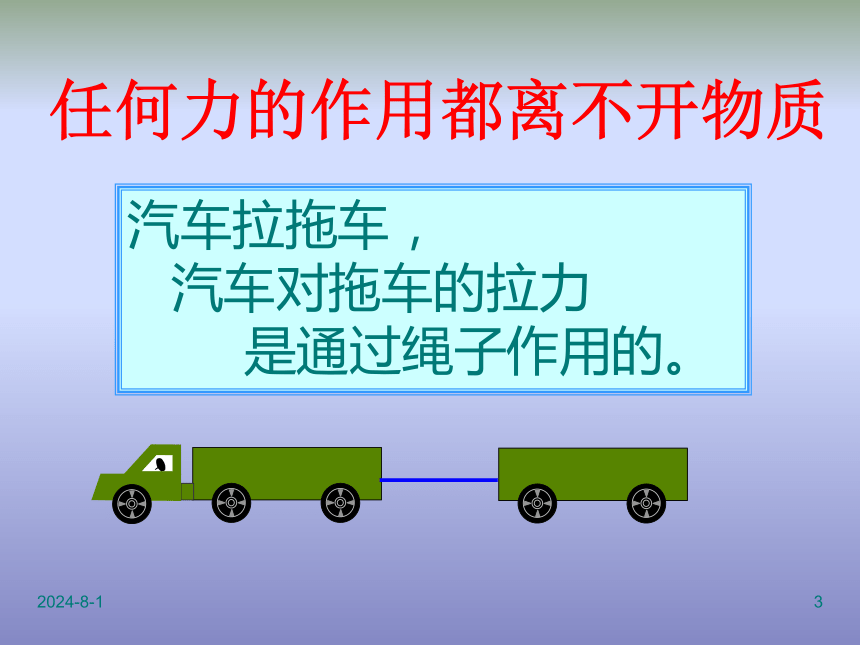 任何力的作用都离不开物质

汽车拉拖车，
汽车对拖车的拉力
是通过绳子作用的。

2024-8-1

3